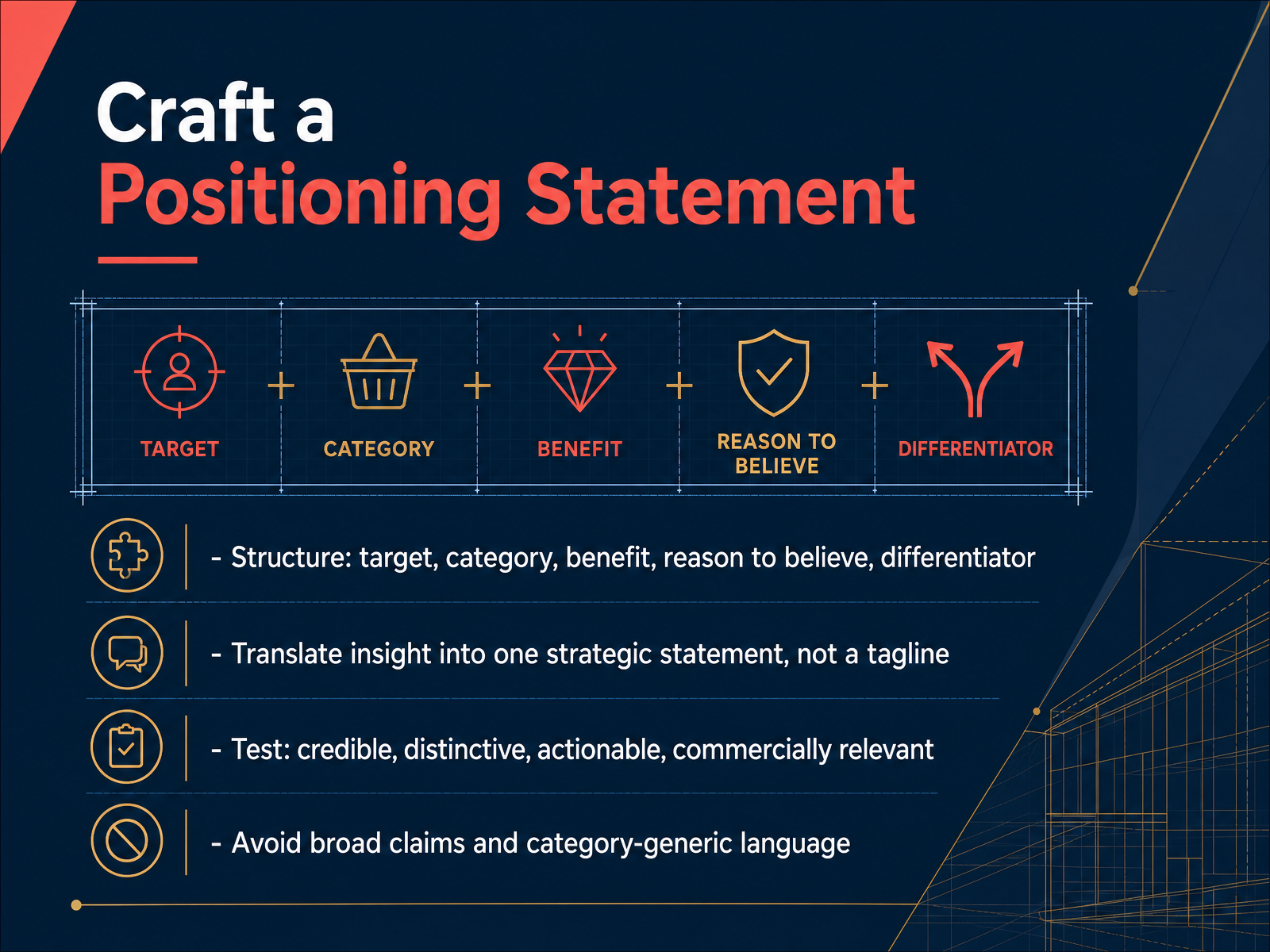 Craft a
Positioning Statement

TARGET + CATEGORY + BENEFIT + REASON TO BELIEVE + DIFFERENTIATOR

- Structure: target, category, benefit, reason to believe, differentiator

- Translate insight into one strategic statement, not a tagline

- Test: credible, distinctive, actionable, commercially relevant

- Avoid broad claims and category-generic language